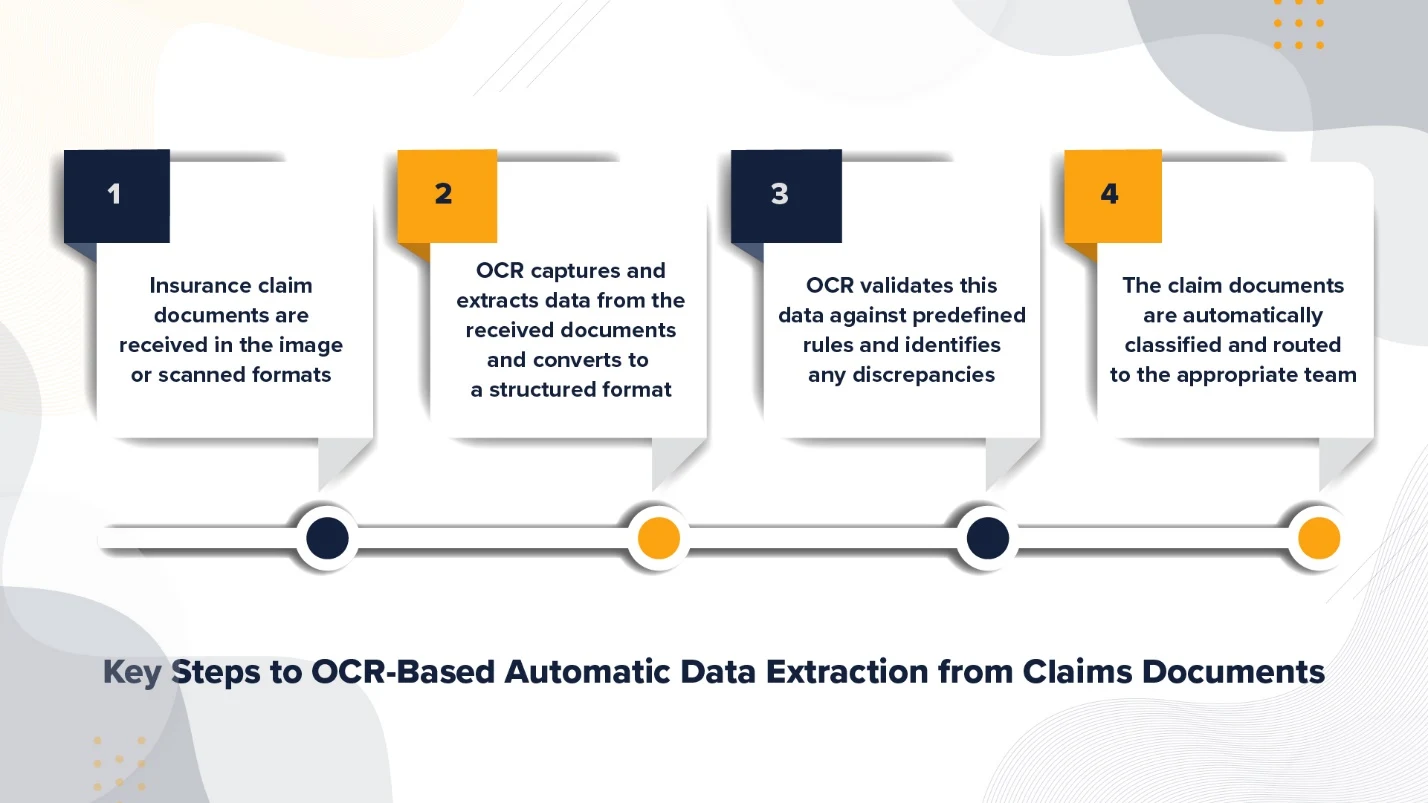 1

Insurance claim documents are received in the image or scanned formats

2

OCR captures and extracts data from the received documents and converts to a structured format

3

OCR validates this data against predefined rules and identifies any discrepancies

4

The claim documents are automatically classified and routed to the appropriate team

Key Steps to OCR-Based Automatic Data Extraction from Claims Documents